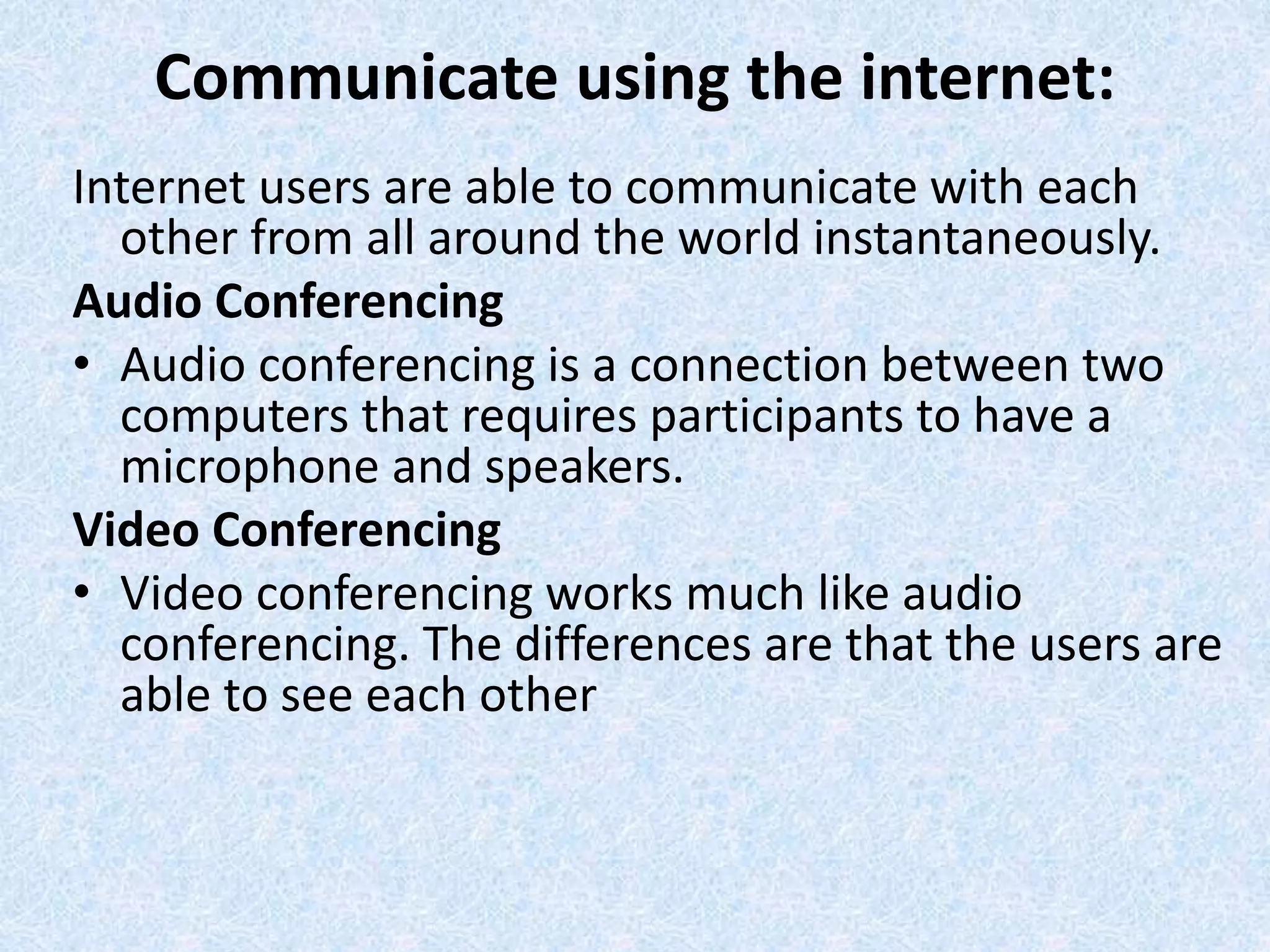 Communicate using the internet:

Internet users are able to communicate with each other from all around the world instantaneously.

Audio Conferencing

• Audio conferencing is a connection between two computers that requires participants to have a microphone and speakers.

Video Conferencing

• Video conferencing works much like audio conferencing. The differences are that the users are able to see each other